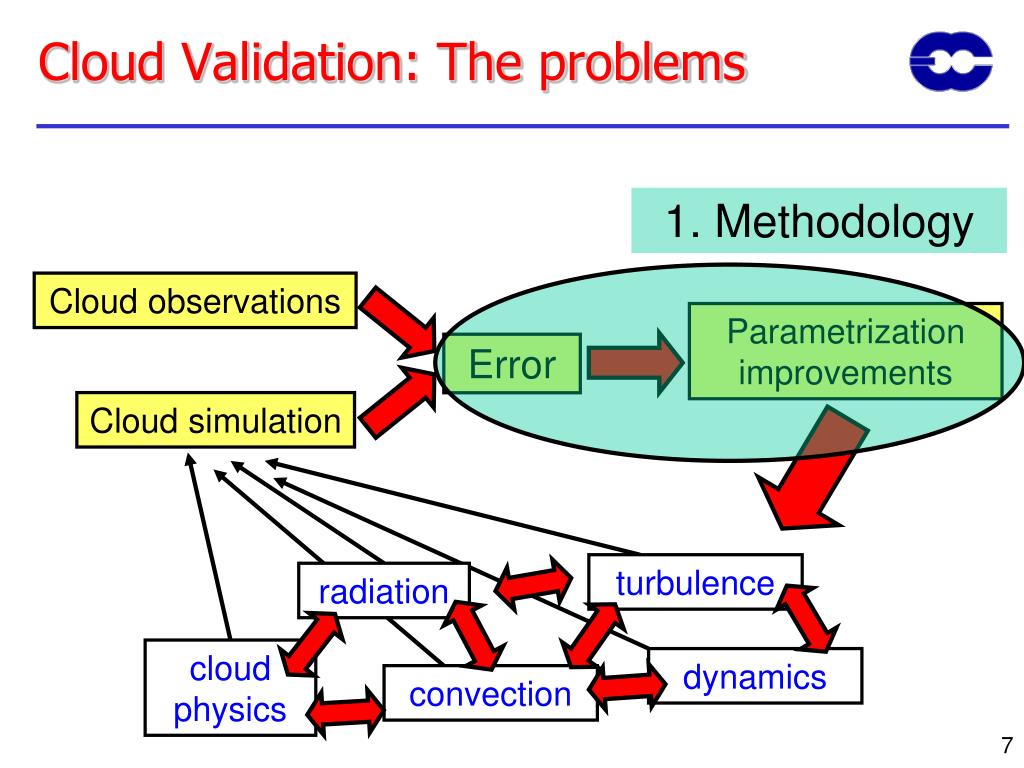 Cloud Validation: The problems

1. Methodology

Cloud observations

Cloud simulation

Error

Parametrization improvements

radiation

turbulence

cloud physics

convection

dynamics

7